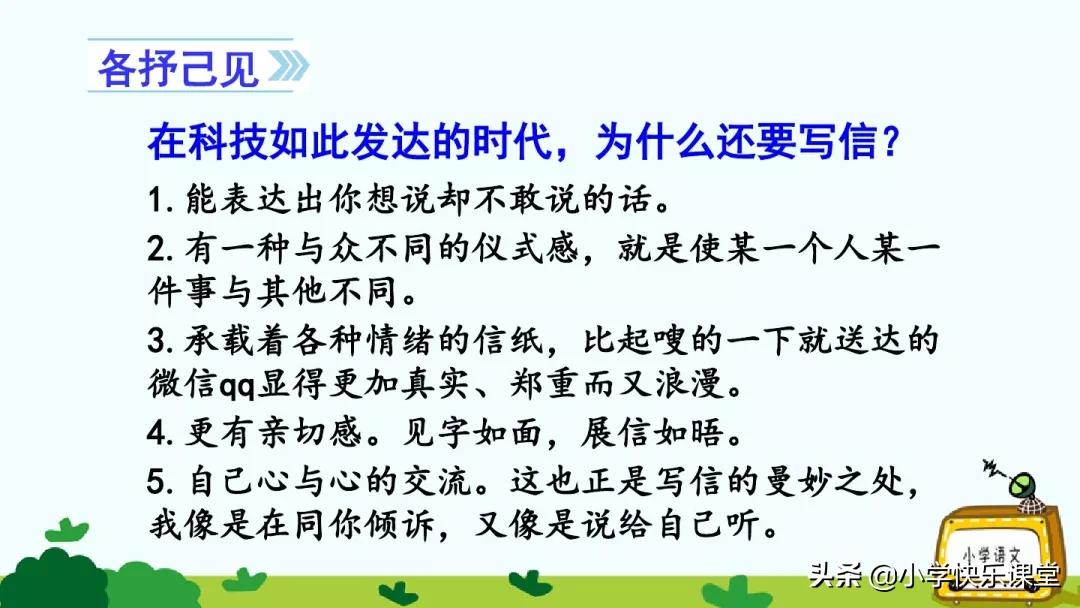 各抒己见

在科技如此发达的时代，为什么还要写信？

1. 能表达出你想说却不敢说的话。

2. 有一种与众不同的仪式感，就是使某一个人某一件事与其他不同。

3. 承载着各种情绪的信纸，比起嗖的一下就送达的微信qq显得更加真实、郑重而又浪漫。

4. 更有亲切感。见字如面，展信如晤。

5. 自己心与心的交流。这也正是写信的曼妙之处，我像是在同你倾诉，又像是说给自己听。

小学语文

头条 @小学快乐课堂